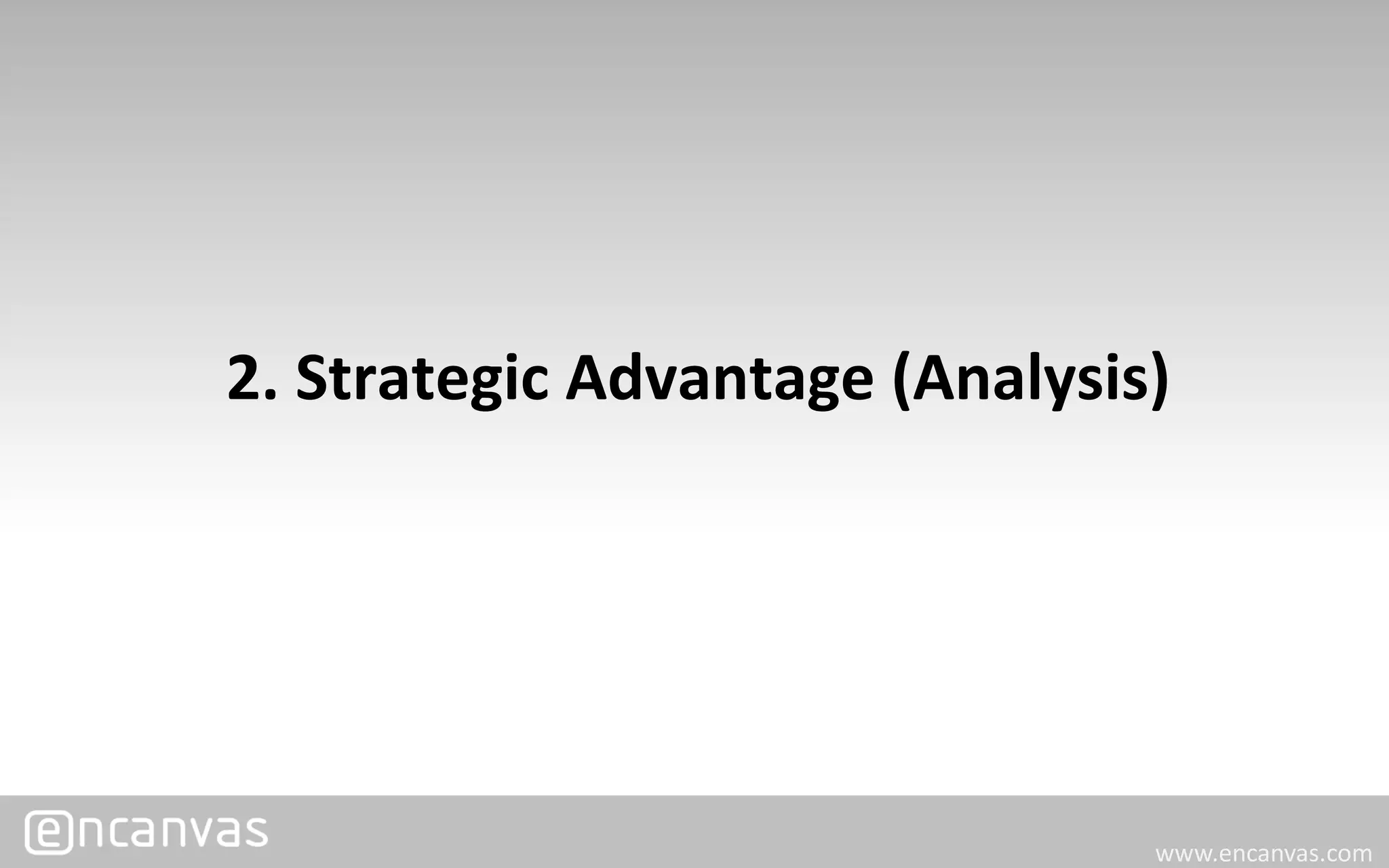 2. Strategic Advantage (Analysis)

encanvas

www.encanvas.com